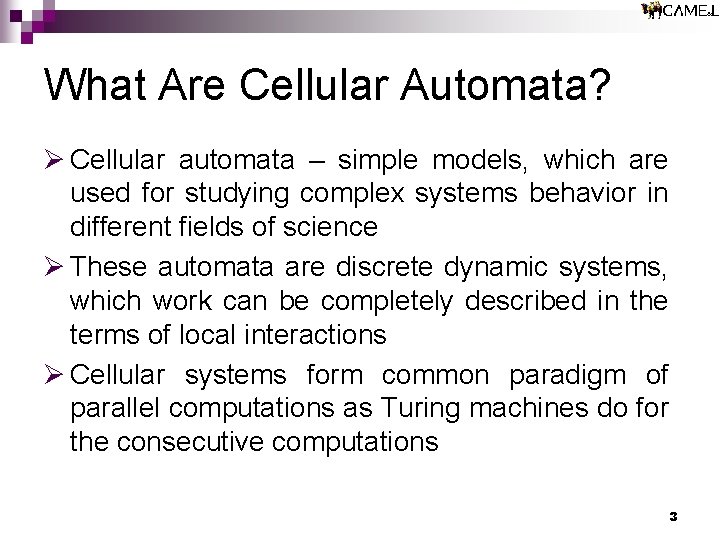 CAMEL

What Are Cellular Automata?

➢ Cellular automata – simple models, which are used for studying complex systems behavior in different fields of science

➢ These automata are discrete dynamic systems, which work can be completely described in the terms of local interactions

➢ Cellular systems form common paradigm of parallel computations as Turing machines do for the consecutive computations

3